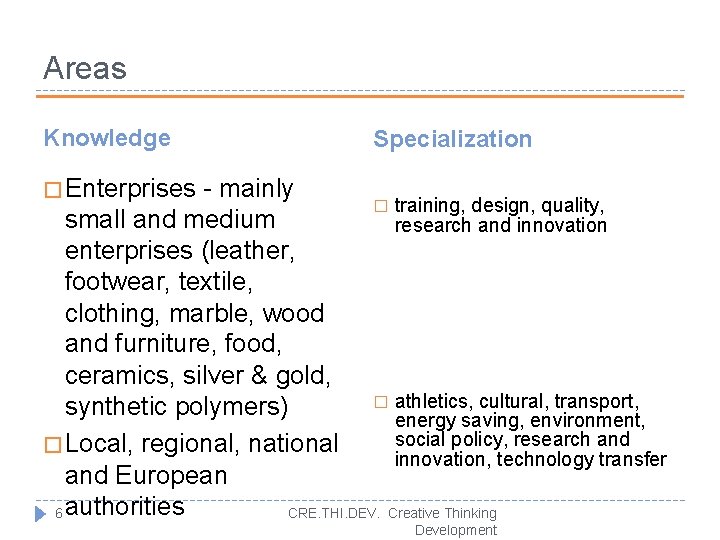 Areas

Knowledge

□ Enterprises - mainly small and medium enterprises (leather, footwear, textile, clothing, marble, wood and furniture, food, ceramics, silver & gold, synthetic polymers)

□ Local, regional, national and European authorities

Specialization

□ training, design, quality, research and innovation

□ athletics, cultural, transport, energy saving, environment, social policy, research and innovation, technology transfer

6

CRE.THI.DEV. Creative Thinking Development